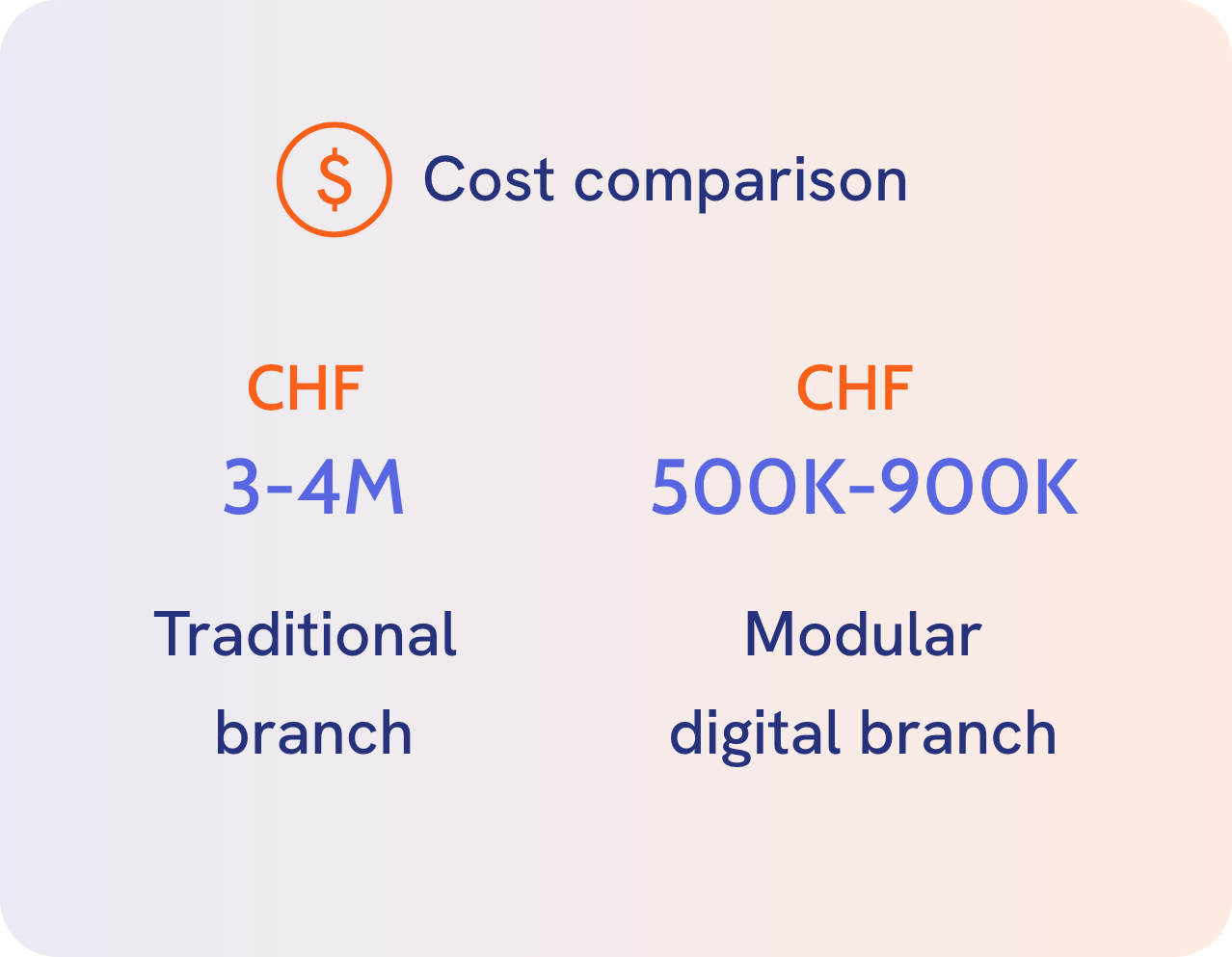 $ Cost comparison

CHF
3-4M

Traditional branch

CHF
500K-900K

Modular digital branch